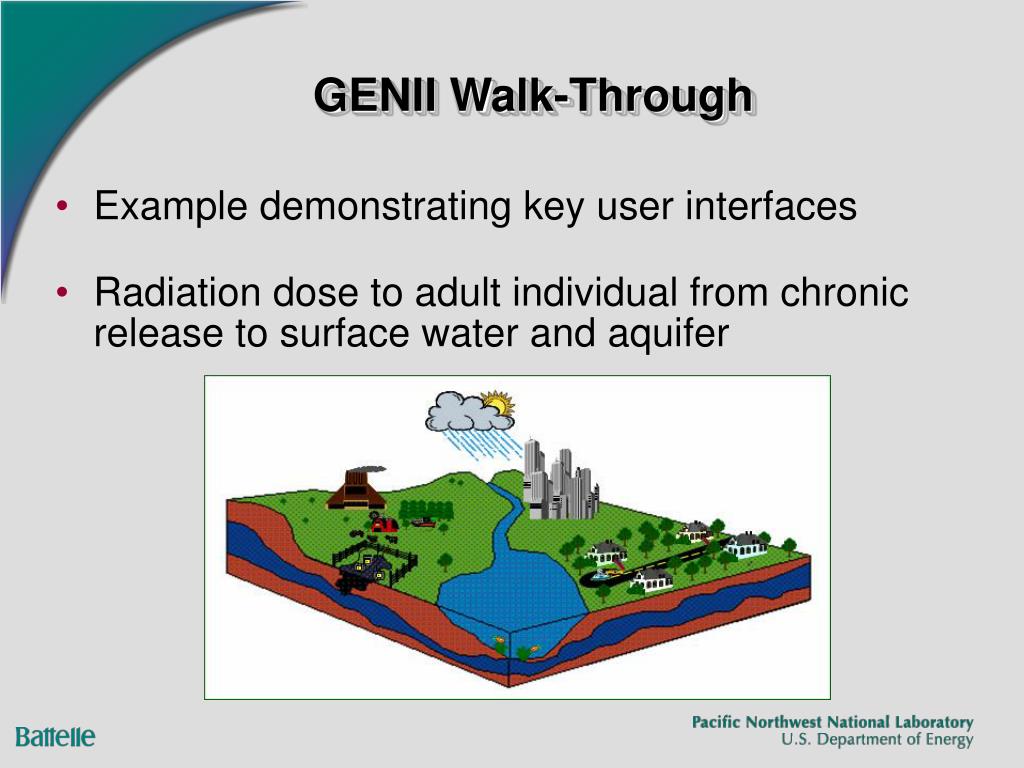 GENII Walk-Through

• Example demonstrating key user interfaces

• Radiation dose to adult individual from chronic release to surface water and aquifer

Battelle

Pacific Northwest National Laboratory
U.S. Department of Energy